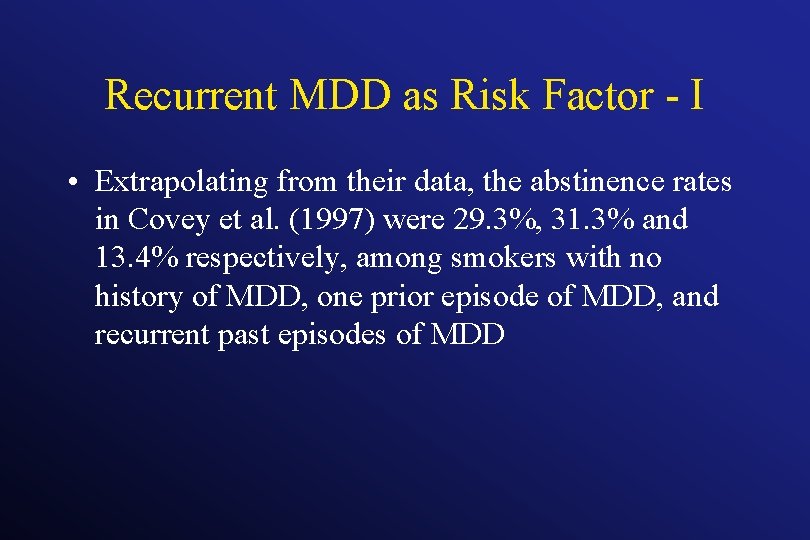 Recurrent MDD as Risk Factor - I

• Extrapolating from their data, the abstinence rates in Covey et al. (1997) were 29.3%, 31.3% and 13.4% respectively, among smokers with no history of MDD, one prior episode of MDD, and recurrent past episodes of MDD